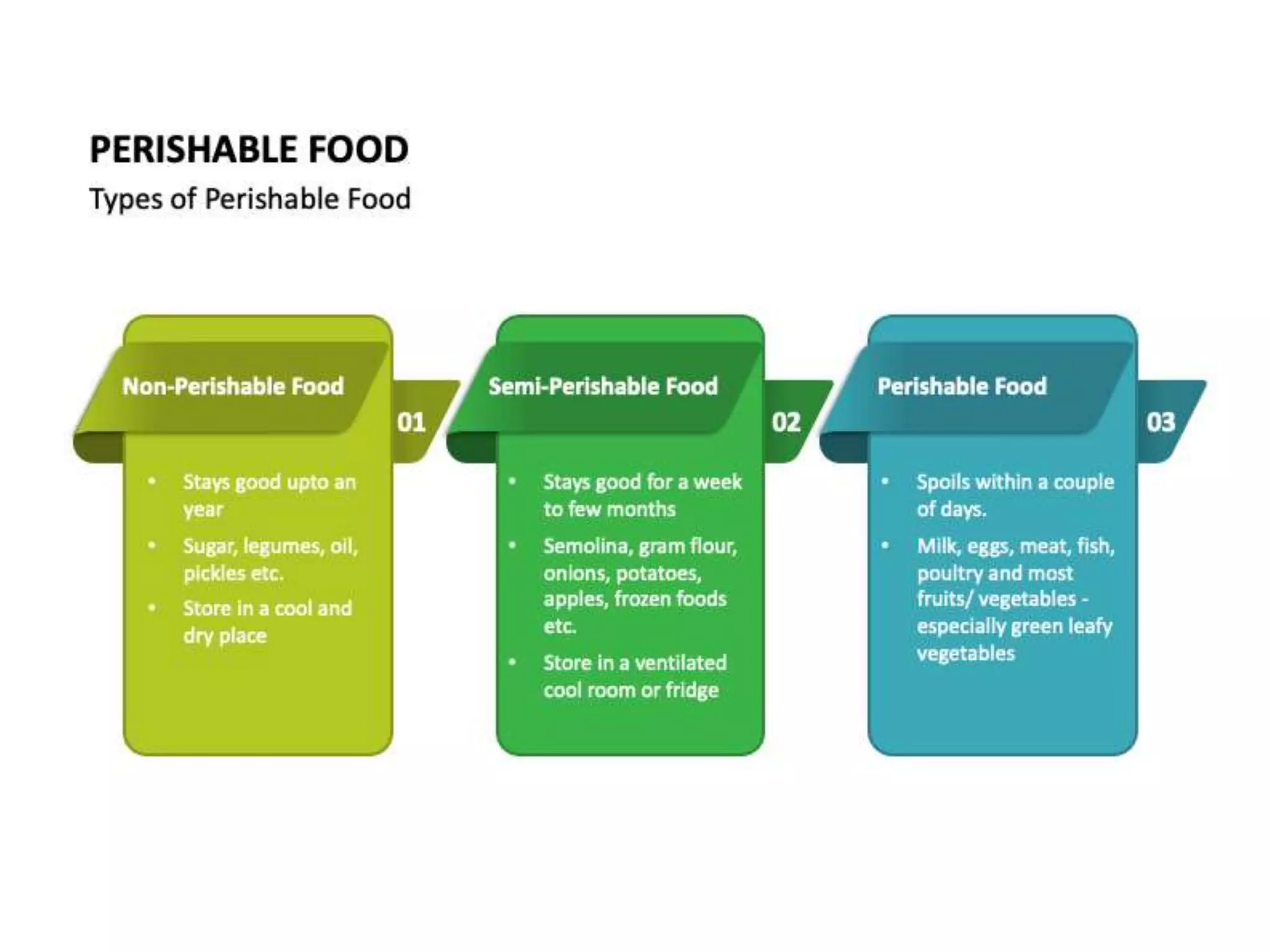 PERISHABLE FOOD
Types of Perishable Food

Non-Perishable Food
01
• Stays good upto an year
• Sugar, legumes, oil, pickles etc.
• Store in a cool and dry place

Semi-Perishable Food
02
• Stays good for a week to few months
• Semolina, gram flour, onions, potatoes, apples, frozen foods etc.
• Store in a ventilated cool room or fridge

Perishable Food
03
• Spoils within a couple of days.
• Milk, eggs, meat, fish, poultry and most fruits/ vegetables - especially green leafy vegetables